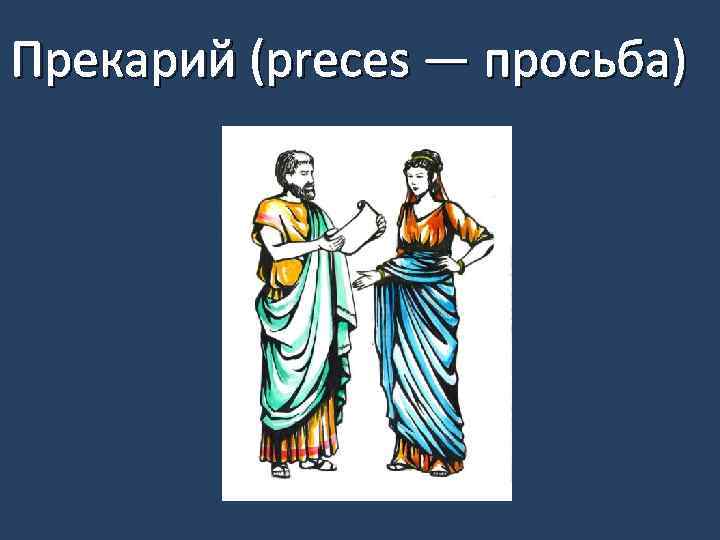 Прекарий (preces — просьба)